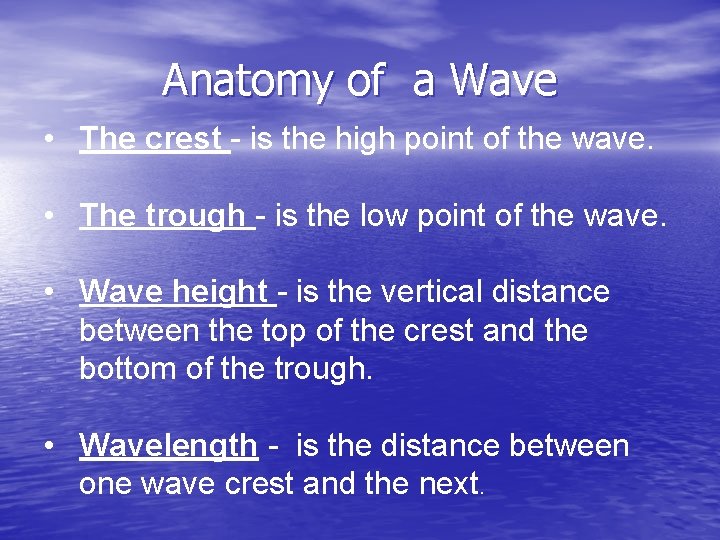 Anatomy of a Wave

• The crest - is the high point of the wave.

• The trough - is the low point of the wave.

• Wave height - is the vertical distance between the top of the crest and the bottom of the trough.

• Wavelength - is the distance between one wave crest and the next.